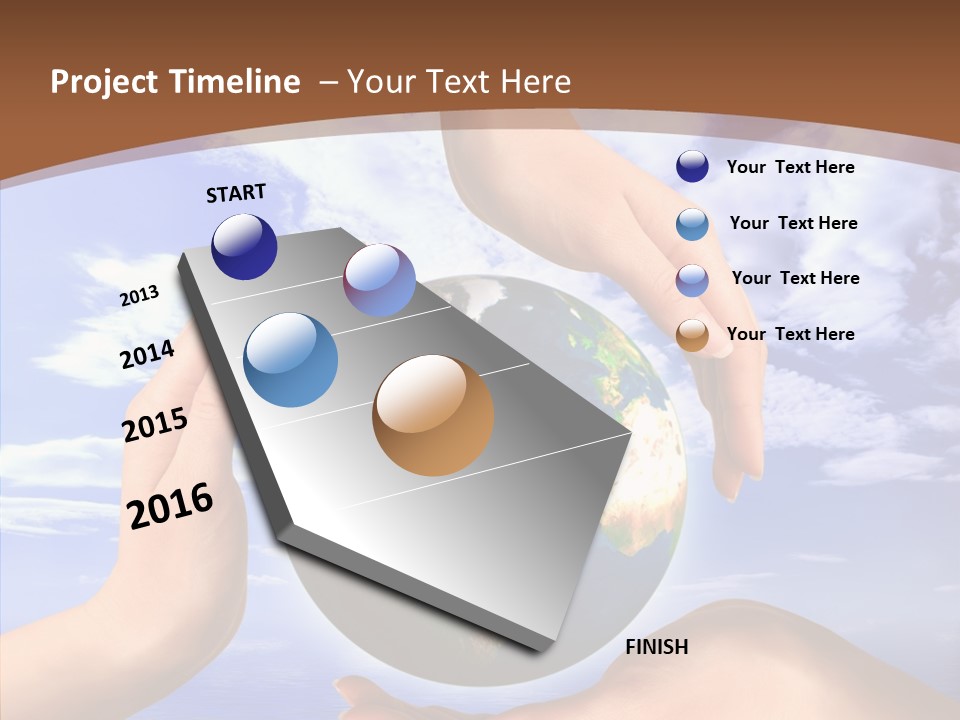 Project Timeline – Your Text Here

START

2013

2014

2015

2016

FINISH

Your Text Here

Your Text Here

Your Text Here

Your Text Here